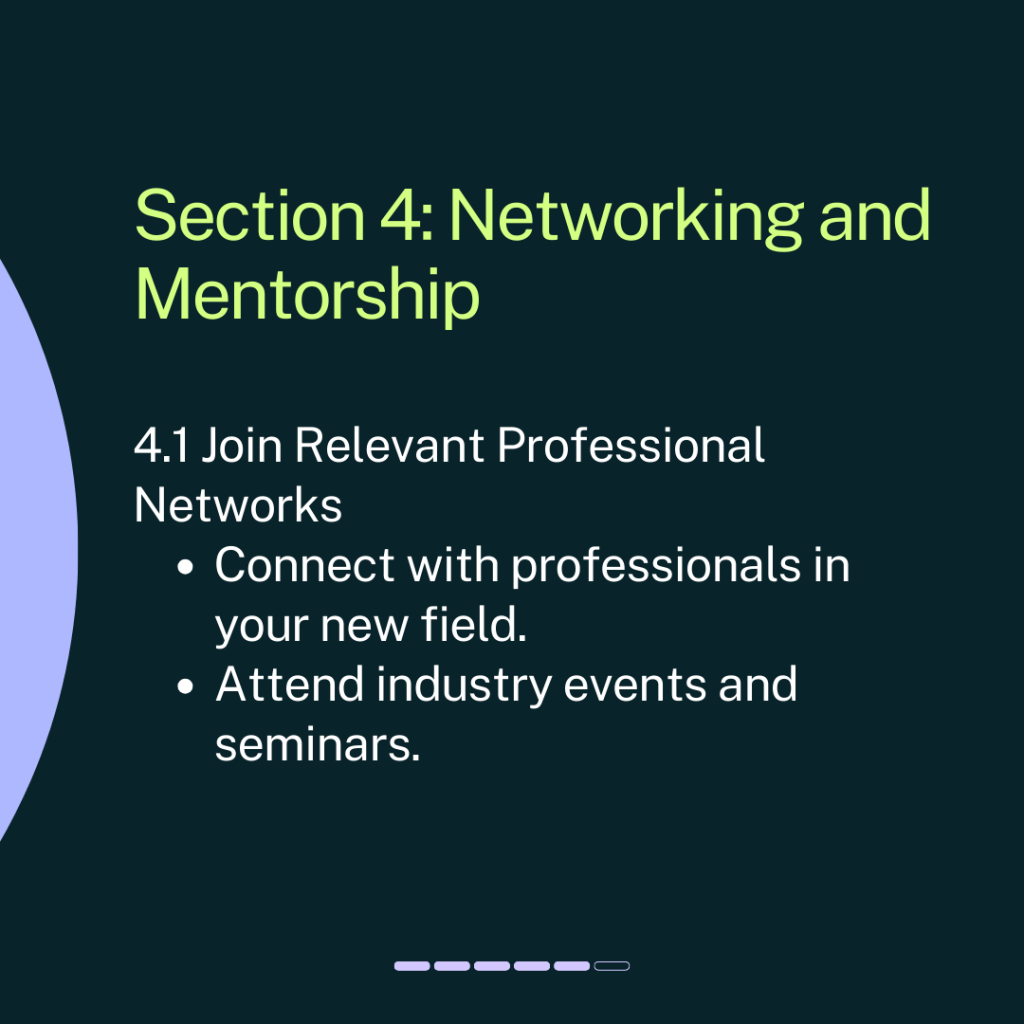 Section 4: Networking and Mentorship

4.1 Join Relevant Professional Networks

- Connect with professionals in your new field.
- Attend industry events and seminars.